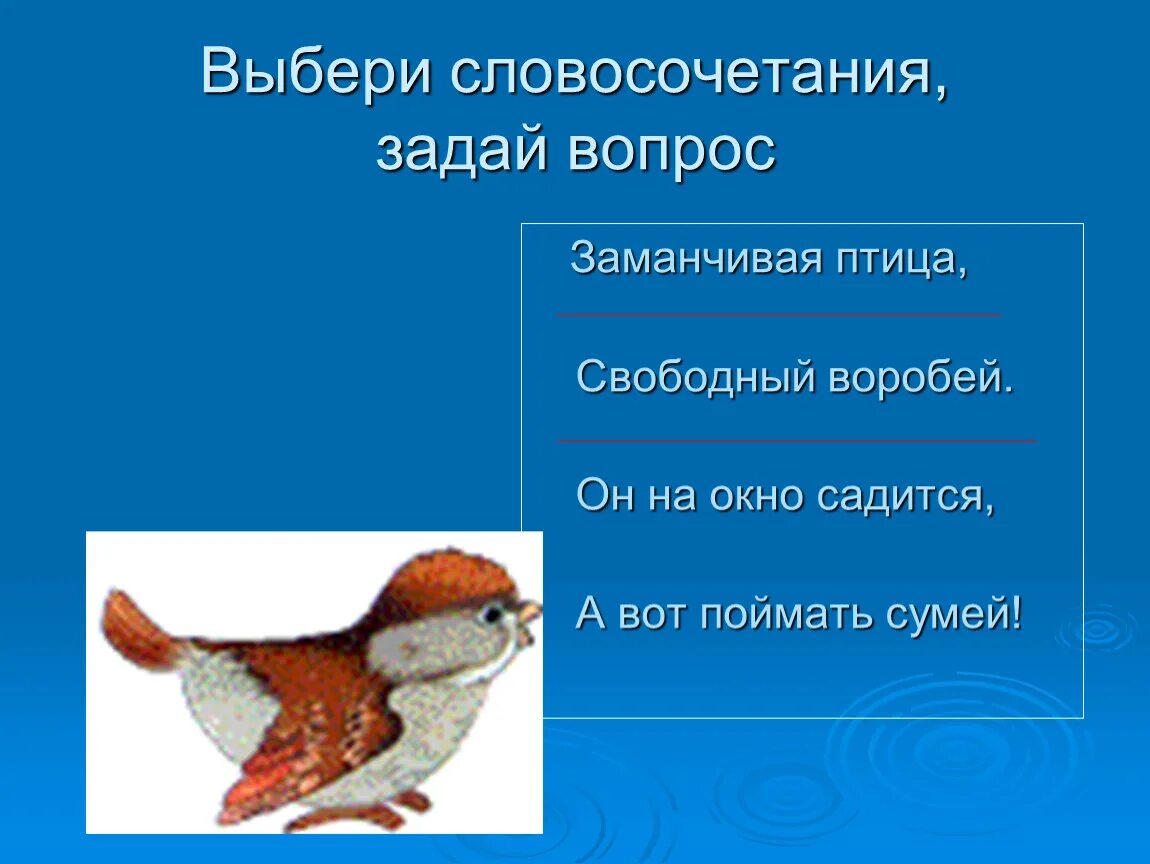 Выбери словосочетания, задай вопрос

Заманчивая птица,

Свободный воробей.

Он на окно садится,

А вот поймать сумей!